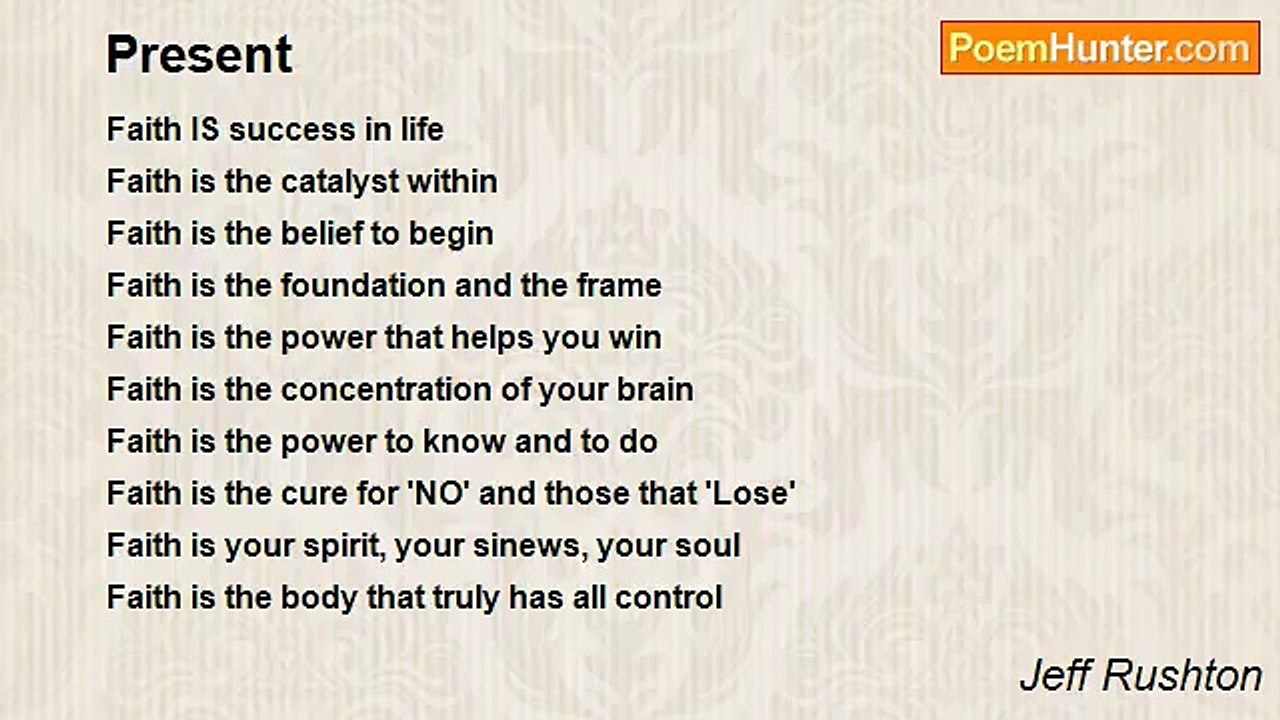 Present

PoemHunter.com

Faith IS success in life
Faith is the catalyst within
Faith is the belief to begin
Faith is the foundation and the frame
Faith is the power that helps you win
Faith is the concentration of your brain
Faith is the power to know and to do
Faith is the cure for 'NO' and those that 'Lose'
Faith is your spirit, your sinews, your soul
Faith is the body that truly has all control

Jeff Rushton